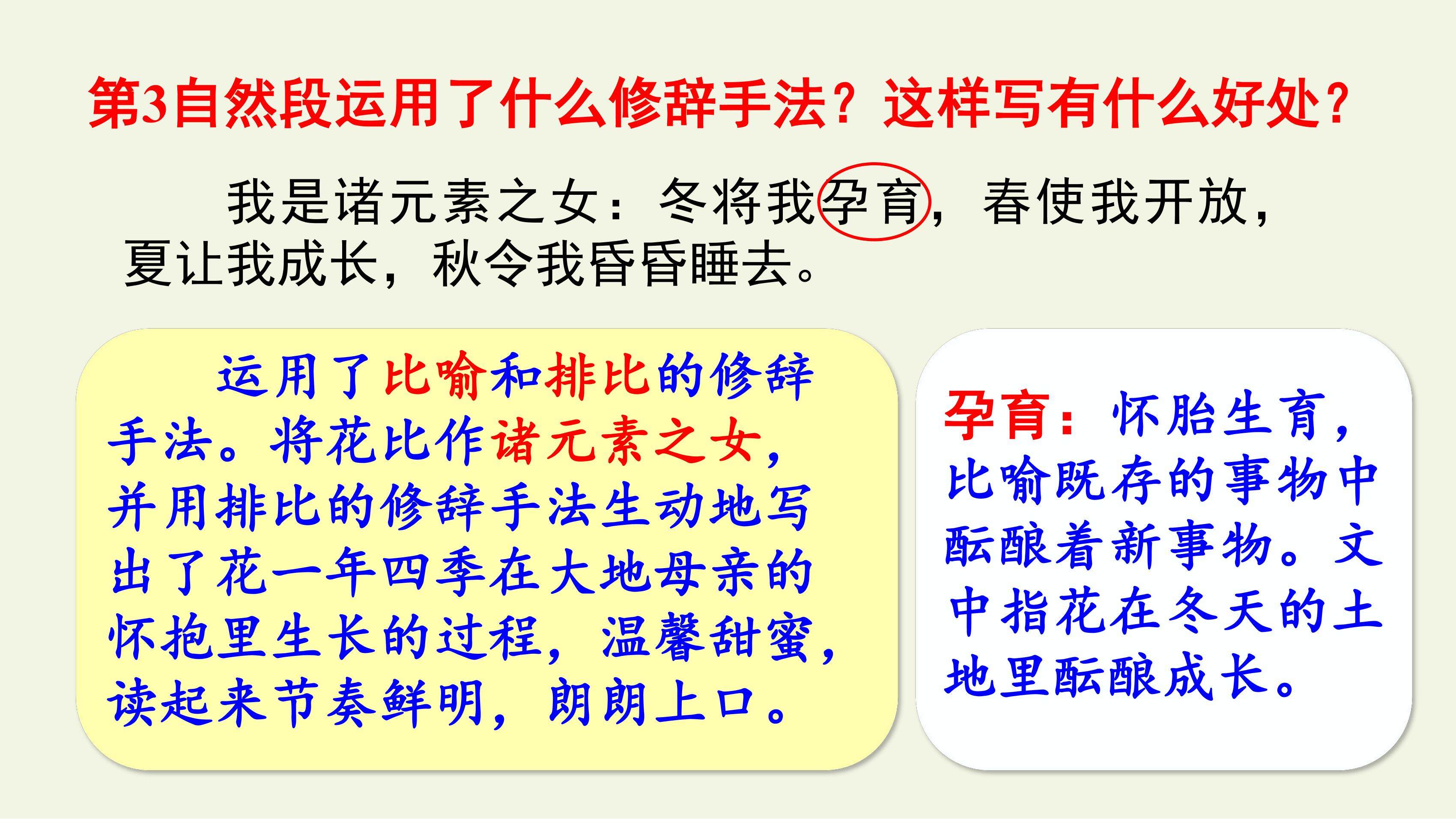 第3自然段运用了什么修辞手法？这样写有什么好处？

我是诸元素之女：冬将我孕育，春使我开放，夏让我成长，秋令我昏昏睡去。

运用了比喻和排比的修辞手法。将花比作诸元素之女，并用排比的修辞手法生动地写出了花一年四季在大地母亲的怀抱里生长的过程，温馨甜蜜，读起来节奏鲜明，朗朗上口。

孕育：怀胎生育，比喻既存的事物中酝酿着新事物。文中指花在冬天的土地里酝酿成长。